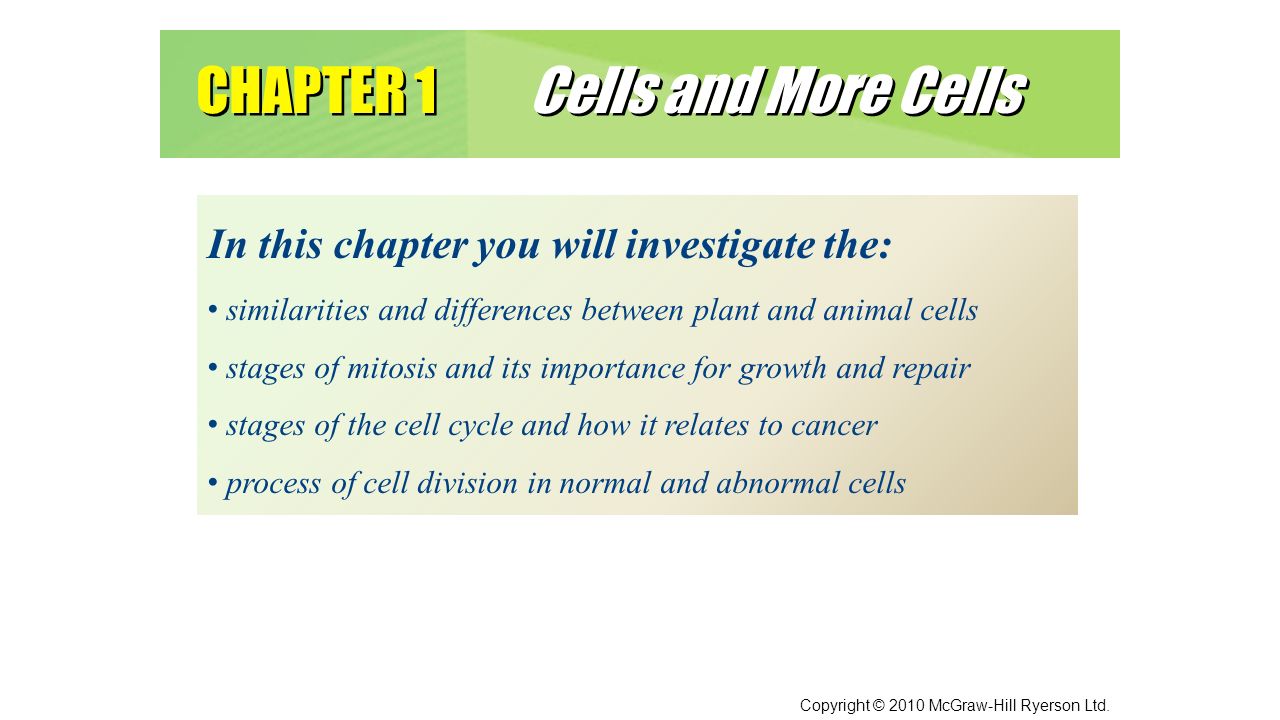 CHAPTER 1 Cells and More Cells

In this chapter you will investigate the:

• similarities and differences between plant and animal cells

• stages of mitosis and its importance for growth and repair

• stages of the cell cycle and how it relates to cancer

• process of cell division in normal and abnormal cells

Copyright © 2010 McGraw-Hill Ryerson Ltd.